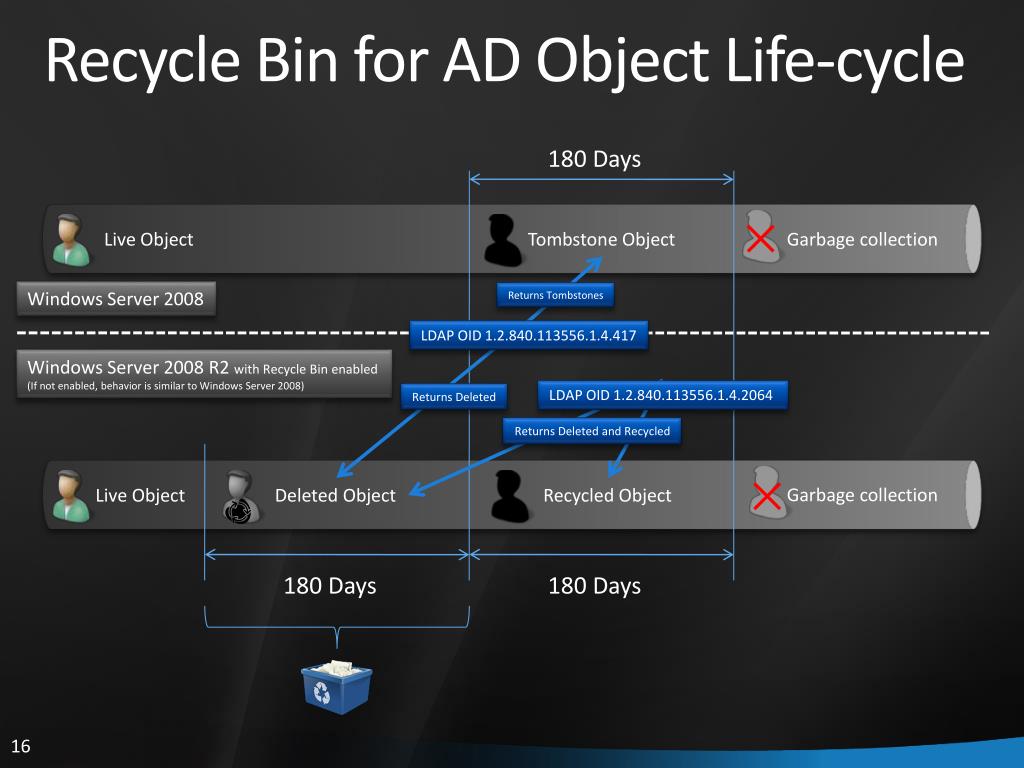 Recycle Bin for AD Object Life-cycle

180 Days

Live Object

Tombstone Object

Garbage collection

Windows Server 2008

Returns Tombstones

LDAP OID 1.2.840.113556.1.4.417

Windows Server 2008 R2 with Recycle Bin enabled
(If not enabled, behavior is similar to Windows Server 2008)

Returns Deleted

LDAP OID 1.2.840.113556.1.4.2064

Returns Deleted and Recycled

Live Object

Deleted Object

Recycled Object

Garbage collection

180 Days

180 Days

16